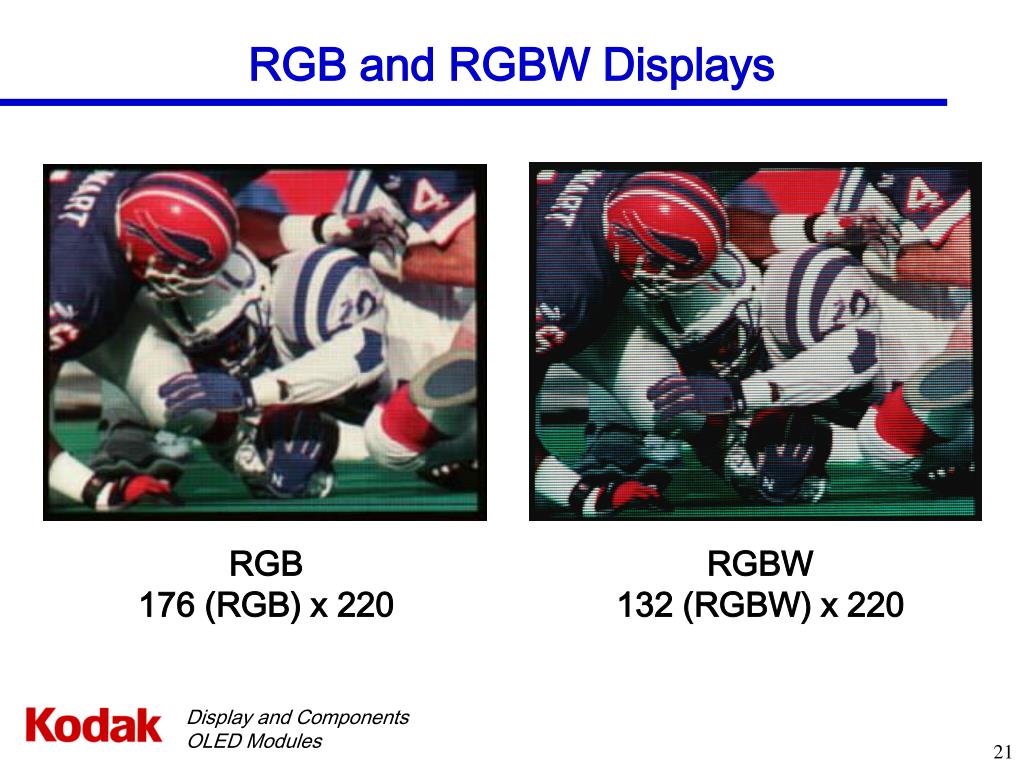 RGB and RGBW Displays

RGB
176 (RGB) x 220

RGBW
132 (RGBW) x 220

Kodak

Display and Components
OLED Modules

21